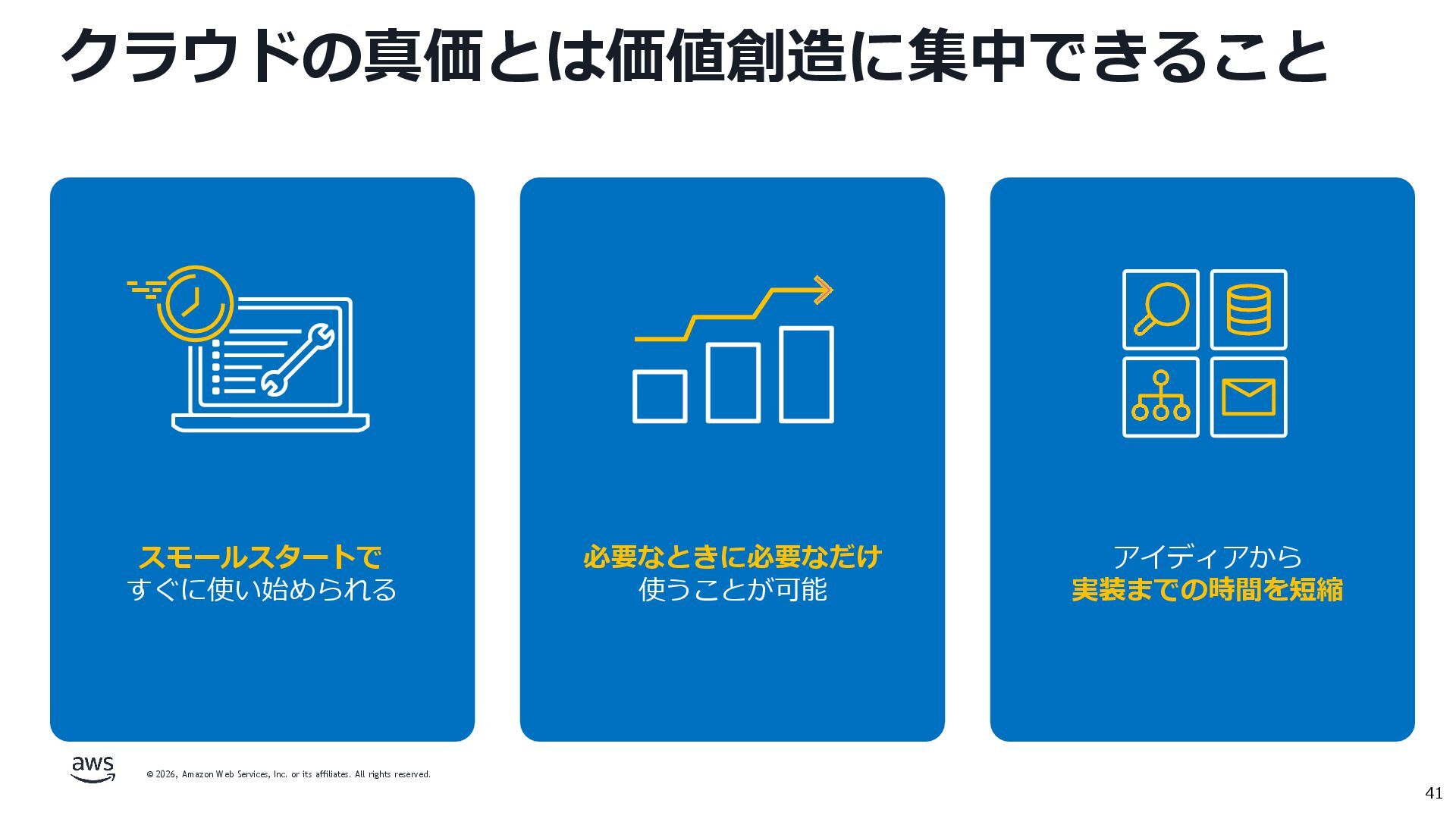 クラウドの真価とは価値創造に集中できること

スモールスタートで
すぐに使い始められる

必要なときに必要なだけ
使うことが可能

アイディアから
実装までの時間を短縮

aws

© 2026, Amazon Web Services, Inc. or its affiliates. All rights reserved.

41